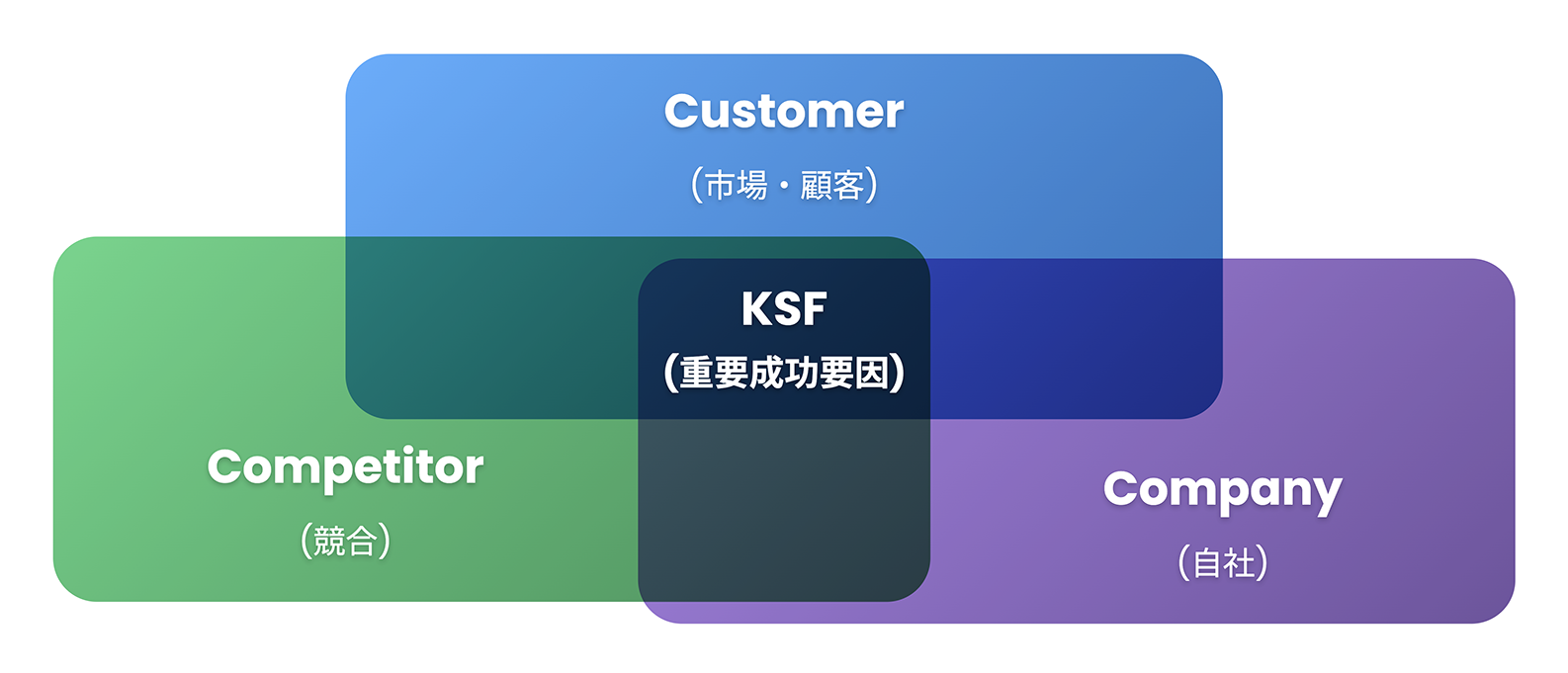 Customer
（市場・顧客）

KSF
（重要成功要因）

Competitor
（競合）

Company
（自社）